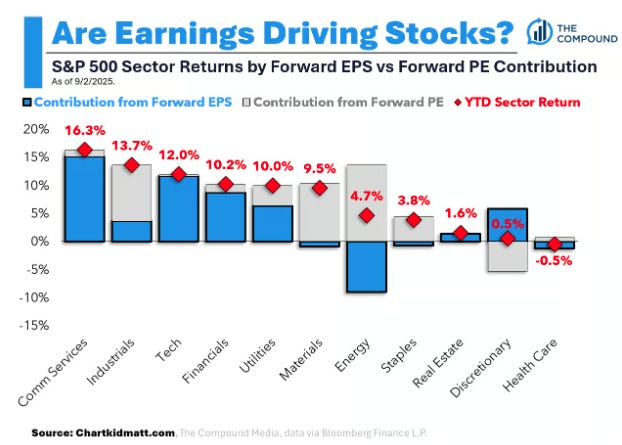 Are Earnings Driving Stocks?

THE COMPOUND

S&P 500 Sector Returns by Forward EPS vs Forward PE Contribution
As of 9/2/2025.

Contribution from Forward EPS
Contribution from Forward PE
YTD Sector Return

20%
15%
10%
5%
0%
-5%
-10%
-15%

16.3%
13.7%
12.0%
10.2%
10.0%
9.5%
4.7%
3.8%
1.6%
0.5%
-0.5%

Comm Services
Industrials
Tech
Financials
Utilities
Materials
Energy
Staples
Real Estate
Discretionary
Health Care

Source: Chartkidmatt.com, The Compound Media, data via Bloomberg Finance L.P.